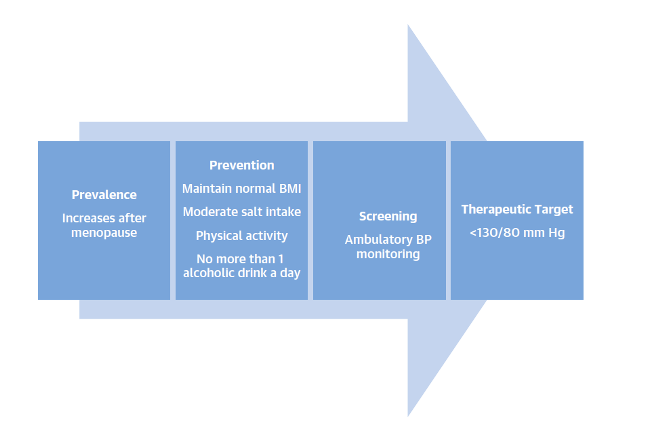 Prevalence

Increases after menopause

Prevention

Maintain normal BMI

Moderate salt intake

Physical activity

No more than 1 alcoholic drink a day

Screening

Ambulatory BP monitoring

Therapeutic Target

<130/80 mm Hg